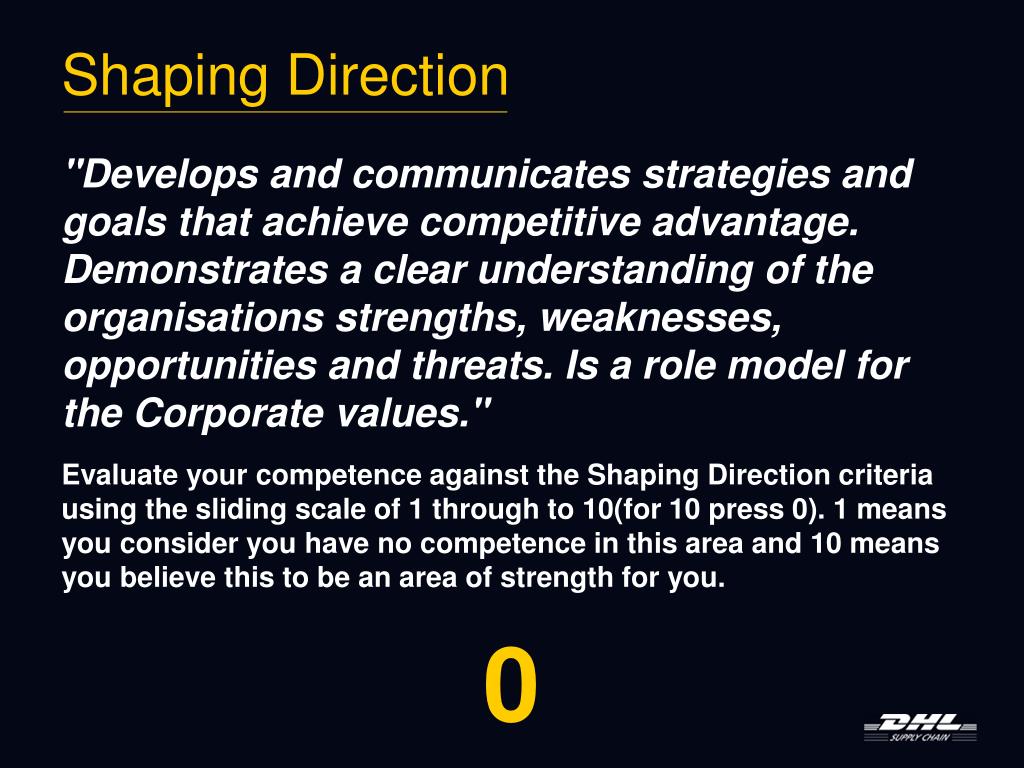 Shaping Direction

"Develops and communicates strategies and goals that achieve competitive advantage. Demonstrates a clear understanding of the organisations strengths, weaknesses, opportunities and threats. Is a role model for the Corporate values."

Evaluate your competence against the Shaping Direction criteria using the sliding scale of 1 through to 10(for 10 press 0). 1 means you consider you have no competence in this area and 10 means you believe this to be an area of strength for you.

0

DHL SUPPLY CHAIN